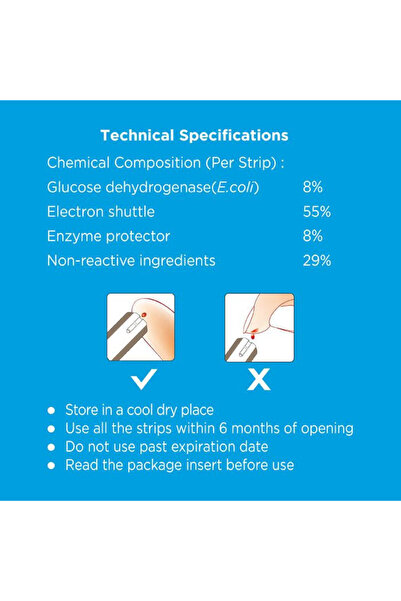 Technical Specifications

Chemical Composition (Per Strip) :

| | |
|---|---|
| Glucose dehydrogenase(E.coli) | 8% |
| Electron shuttle | 55% |
| Enzyme protector | 8% |
| Non-reactive ingredients | 29% |

✓

X

- Store in a cool dry place
- Use all the strips within 6 months of opening
- Do not use past expiration date
- Read the package insert before use